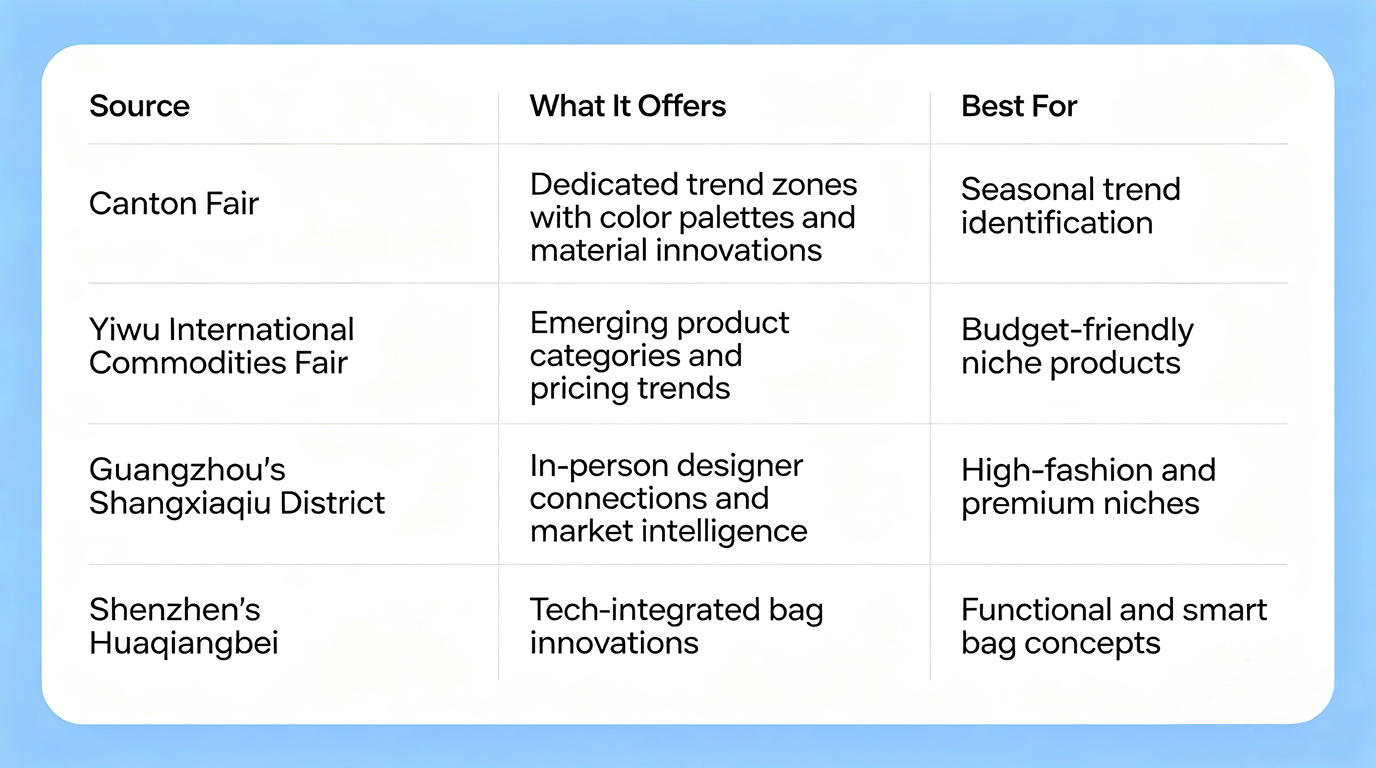 | Source | What It Offers | Best For |
|---|---|---|
| Canton Fair | Dedicated trend zones with color palettes and material innovations | Seasonal trend identification |
| Yiwu International Commodities Fair | Emerging product categories and pricing trends | Budget-friendly niche products |
| Guangzhou's Shangxiaqiu District | In-person designer connections and market intelligence | High-fashion and premium niches |
| Shenzhen's Huaqiangbei | Tech-integrated bag innovations | Functional and smart bag concepts |